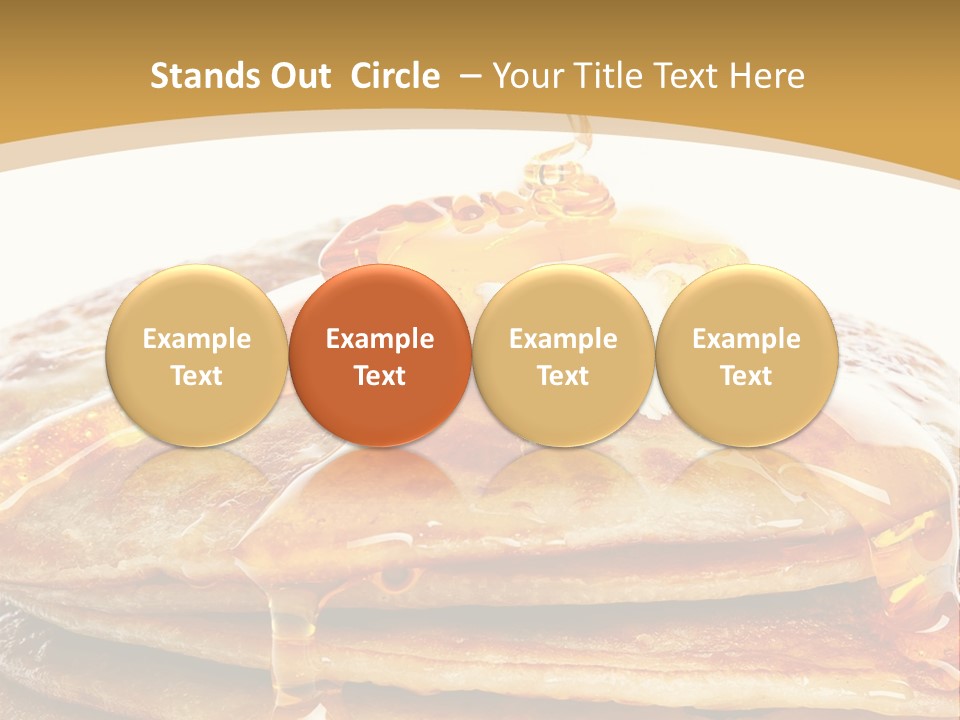 Stands Out Circle – Your Title Text Here

Example Text

Example Text

Example Text

Example Text